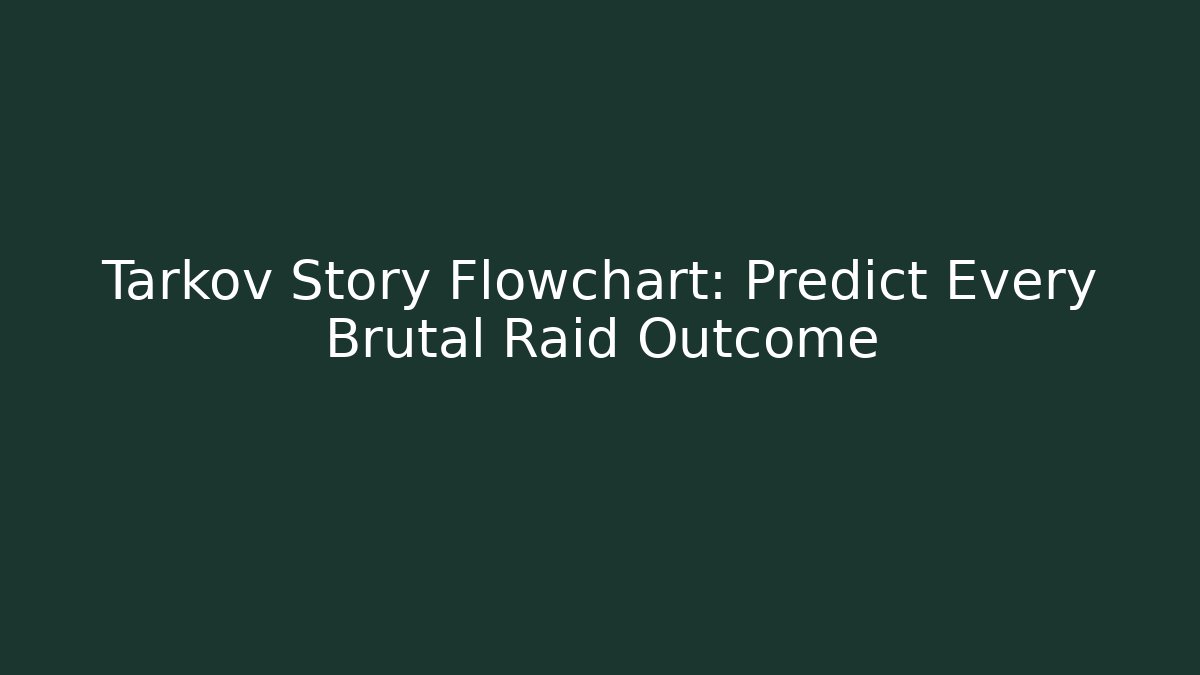 Tarkov Story Flowchart: Predict Every Brutal Raid Outcome